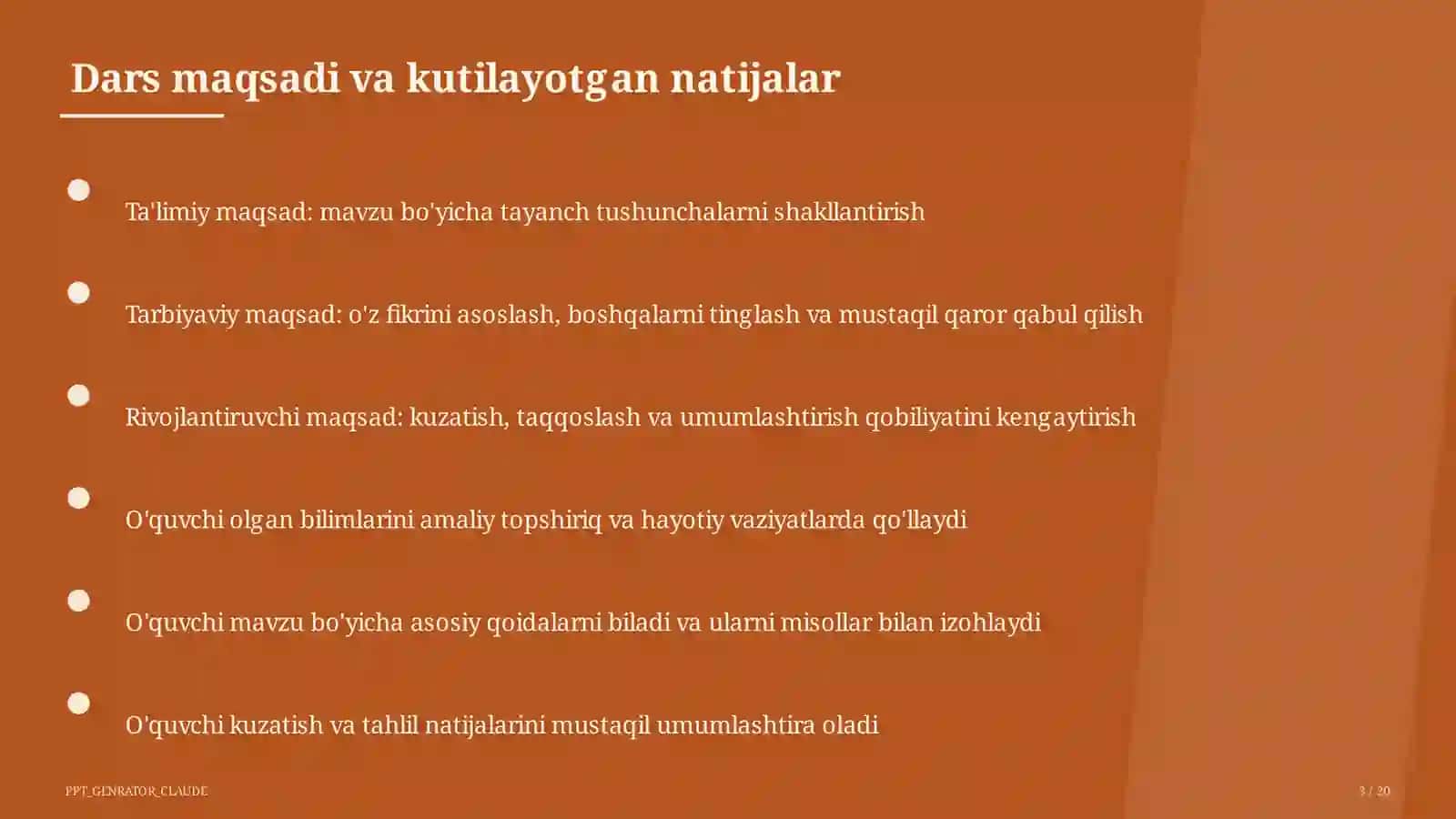 Dars maqsadi va kutilayotgan natijalar

Ta'limiy maqsad: mavzu bo'yicha tayanch tushunchalarni shakllantirish

Tarbiyaviy maqsad: o'z fikrini asoslash, boshqalarni tinglash va mustaqil qaror qabul qilish

Rivojlantiruvchi maqsad: kuzatish, taqqoslash va umumlashtirish qobiliyatini kengaytirish

O'quvchi olgan bilimlarini amaliy topshiriq va hayotiy vaziyatlarda qo'llaydi

O'quvchi mavzu bo'yicha asosiy qoidalarni biladi va ularni misollar bilan izohlaydi

O'quvchi kuzatish va tahlil natijalarini mustaqil umumlashtira oladi

PPT_GENRATOR_CLAUDE

3 / 20